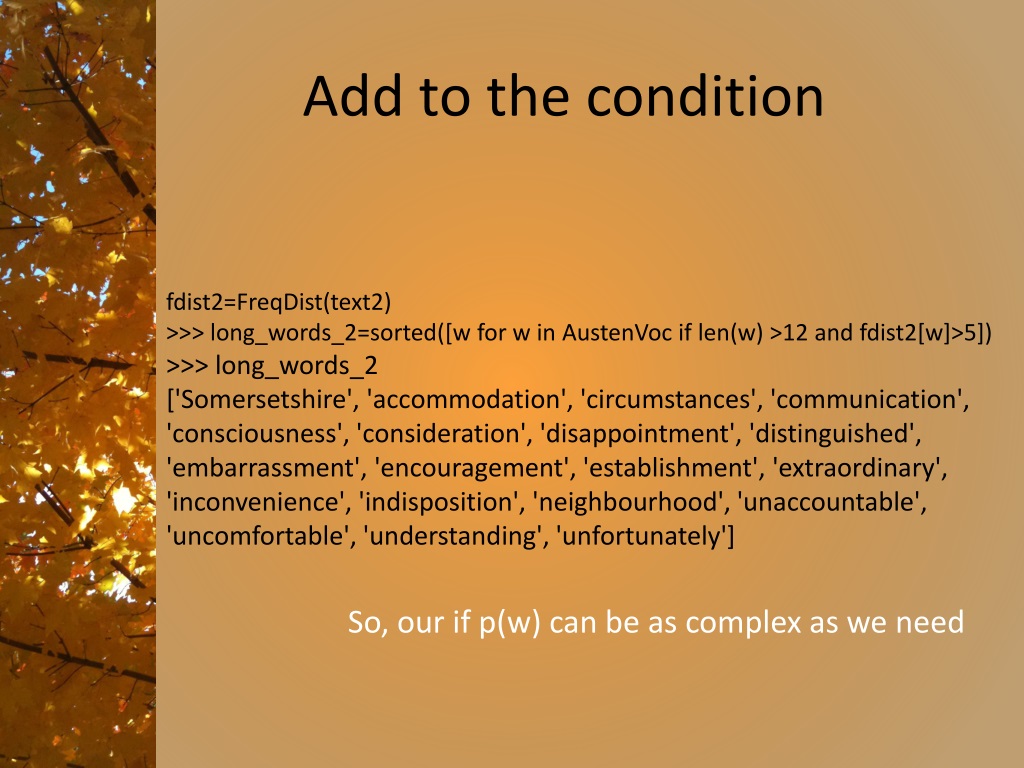 Add to the condition

fdist2=FreqDist(text2)
>>> long_words_2=sorted([w for w in AustenVoc if len(w) >12 and fdist2[w]>5])
>>> long_words_2
['Somersetshire', 'accommodation', 'circumstances', 'communication', 'consciousness', 'consideration', 'disappointment', 'distinguished', 'embarrassment', 'encouragement', 'establishment', 'extraordinary', 'inconvenience', 'indisposition', 'neighbourhood', 'unaccountable', 'uncomfortable', 'understanding', 'unfortunately']

So, our if p(w) can be as complex as we need